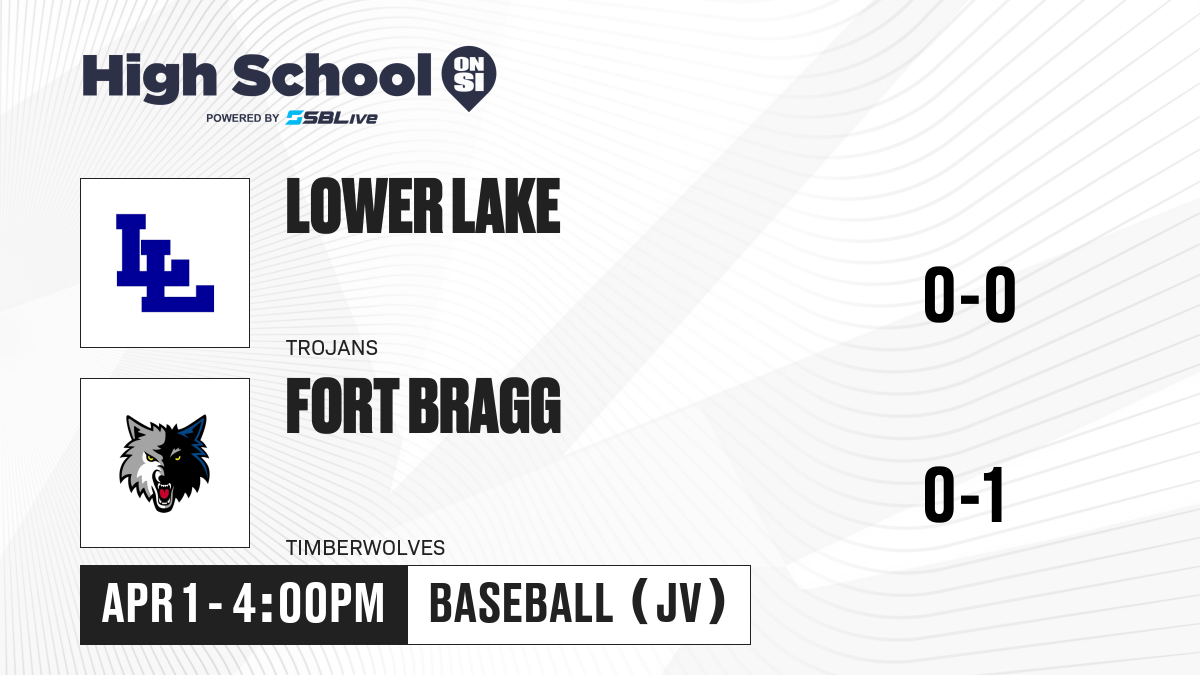 High School ON SI
POWERED BY SBLive

LL

LOWER LAKE
TROJANS

0-0

FORT BRAGG
TIMBERWOLVES

0-1

APR 1 - 4:00PM

BASEBALL (JV)